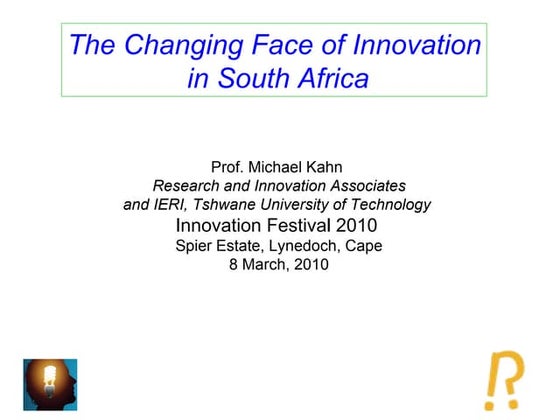 The Changing Face of Innovation in South Africa

Prof. Michael Kahn
Research and Innovation Associates
and IERI, Tshwane University of Technology
Innovation Festival 2010
Spier Estate, Lynedoch, Cape
8 March, 2010

!?